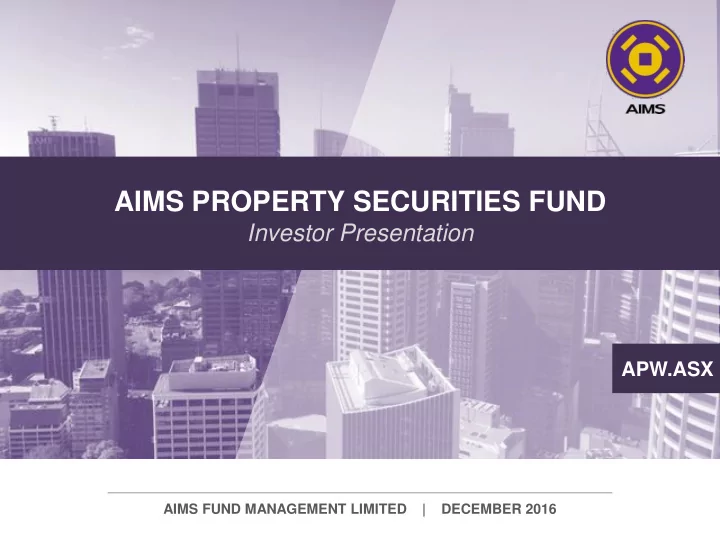 AIMS

AIMS PROPERTY SECURITIES FUND
Investor Presentation

APW.ASX

AIMS FUND MANAGEMENT LIMITED | DECEMBER 2016